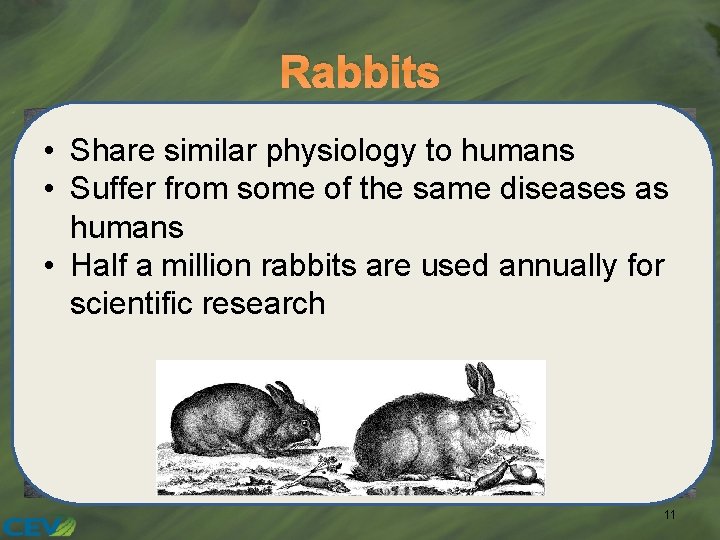 Rabbits

• Share similar physiology to humans
• Suffer from some of the same diseases as humans
• Half a million rabbits are used annually for scientific research

11

CEV